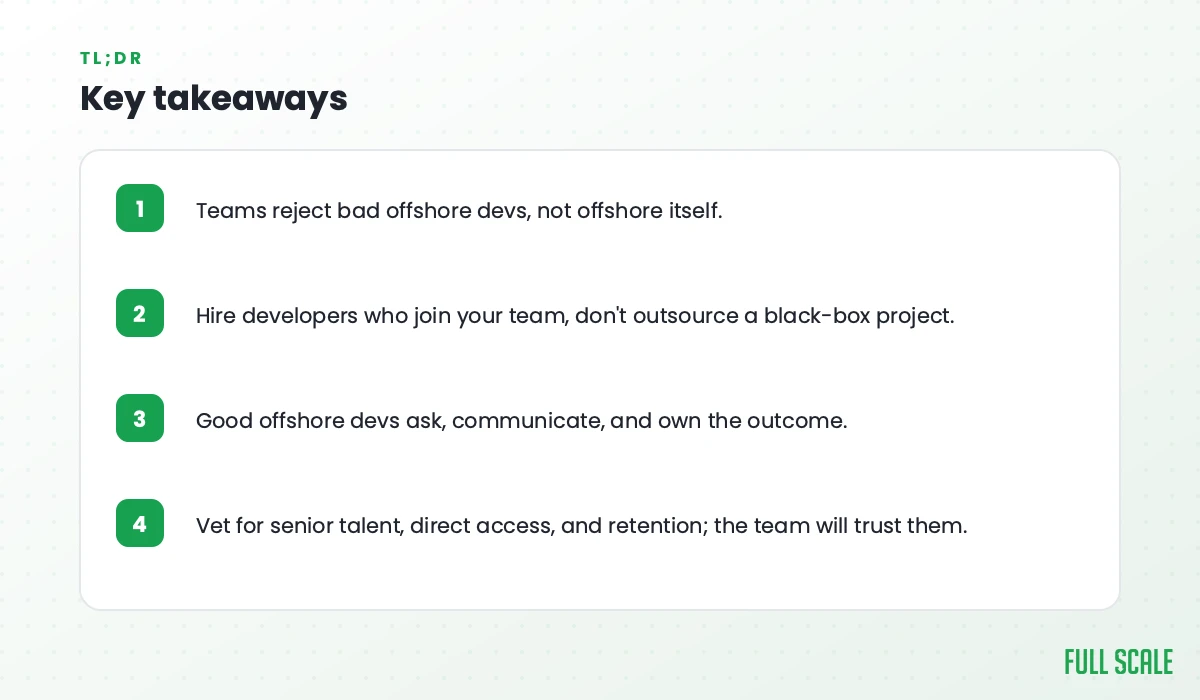 TL;DR

Key takeaways

1 Teams reject bad offshore devs, not offshore itself.

2 Hire developers who join your team, don't outsource a black-box project.

3 Good offshore devs ask, communicate, and own the outcome.

4 Vet for senior talent, direct access, and retention; the team will trust them.

FULL SCALE